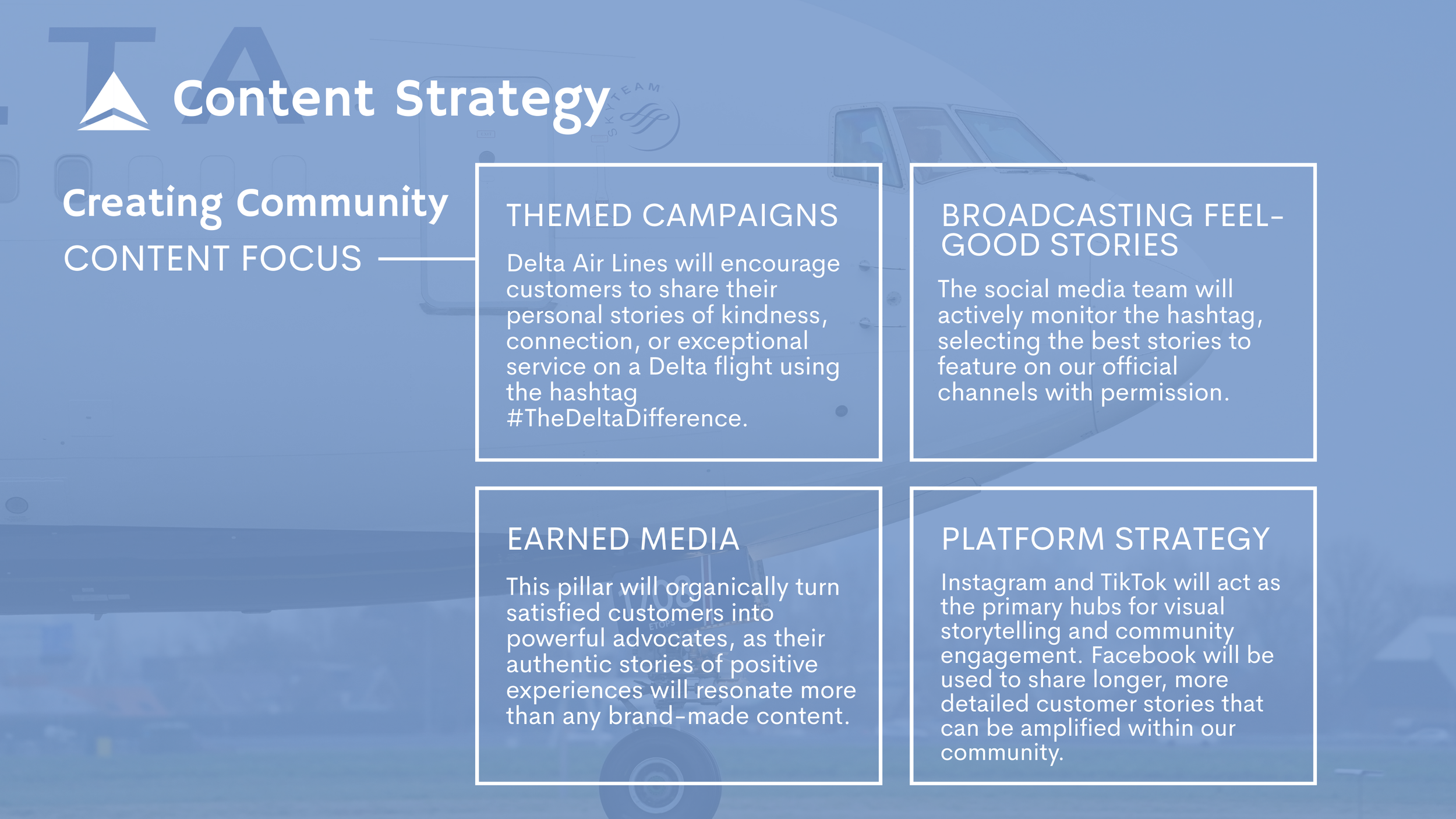 Content Strategy

Creating Community

CONTENT FOCUS

THEMED CAMPAIGNS

Delta Air Lines will encourage customers to share their personal stories of kindness, connection, or exceptional service on a Delta flight using the hashtag #TheDeltaDifference.

BROADCASTING FEEL-GOOD STORIES

The social media team will actively monitor the hashtag, selecting the best stories to feature on our official channels with permission.

EARNED MEDIA

This pillar will organically turn satisfied customers into powerful advocates, as their authentic stories of positive experiences will resonate more than any brand-made content.

PLATFORM STRATEGY

Instagram and TikTok will act as the primary hubs for visual storytelling and community engagement. Facebook will be used to share longer, more detailed customer stories that can be amplified within our community.